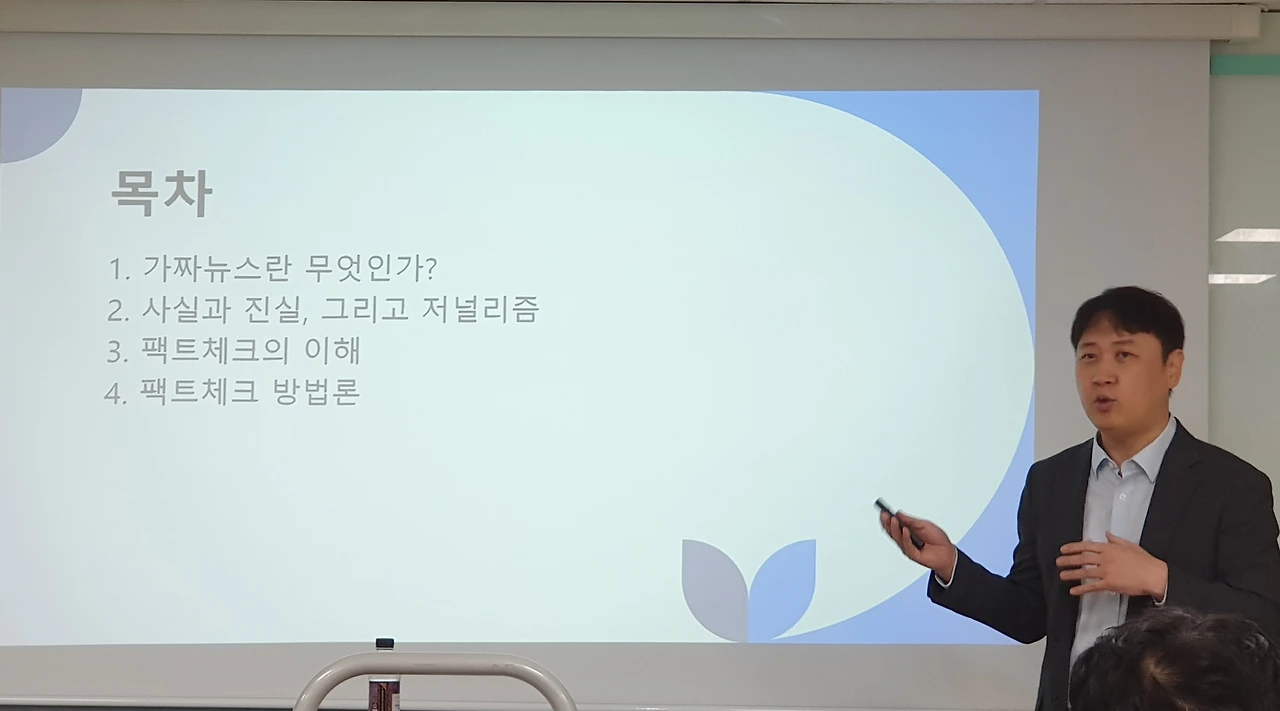 목차

1. 가짜뉴스란 무엇인가?
2. 사실과 진실, 그리고 저널리즘
3. 팩트체크의 이해
4. 팩트체크 방법론